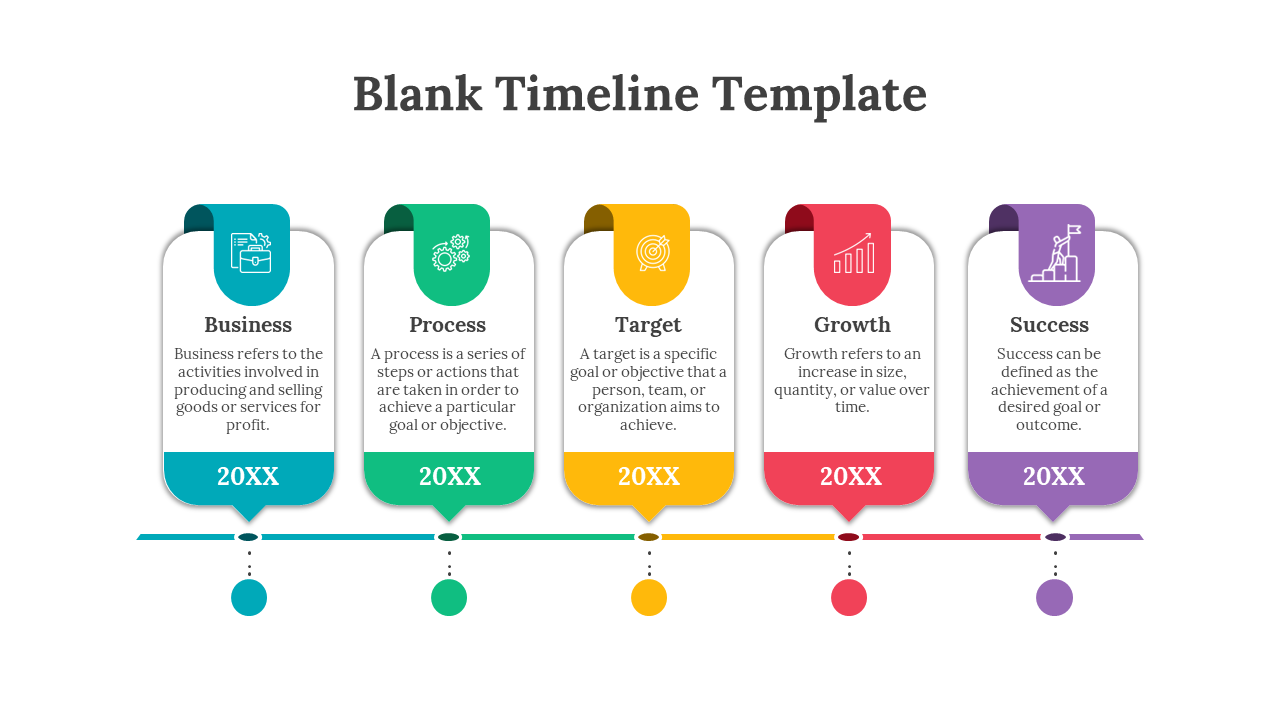 Blank Timeline Template

Business

Business refers to the activities involved in producing and selling goods or services for profit.

20XX

Process

A process is a series of steps or actions that are taken in order to achieve a particular goal or objective.

20XX

Target

A target is a specific goal or objective that a person, team, or organization aims to achieve.

20XX

Growth

Growth refers to an increase in size, quantity, or value over time.

20XX

Success

Success can be defined as the achievement of a desired goal or outcome.

20XX